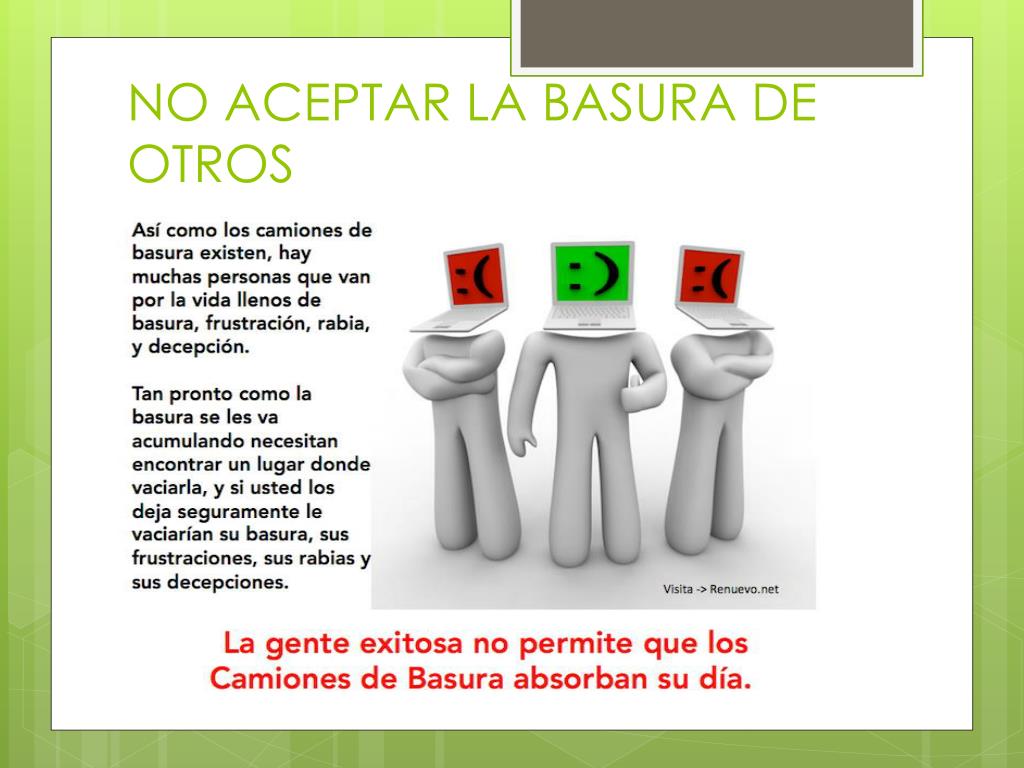 NO ACEPTAR LA BASURA DE OTROS

Así como los camiones de basura existen, hay muchas personas que van por la vida llenos de basura, frustración, rabia, y decepción.

Tan pronto como la basura se les va acumulando necesitan encontrar un lugar donde vaciarla, y si usted los deja seguramente le vaciarían su basura, sus frustraciones, sus rabias y sus decepciones.

:( :) :(

Visita -> Renuevo.net

La gente exitosa no permite que los Camiones de Basura absorban su día.